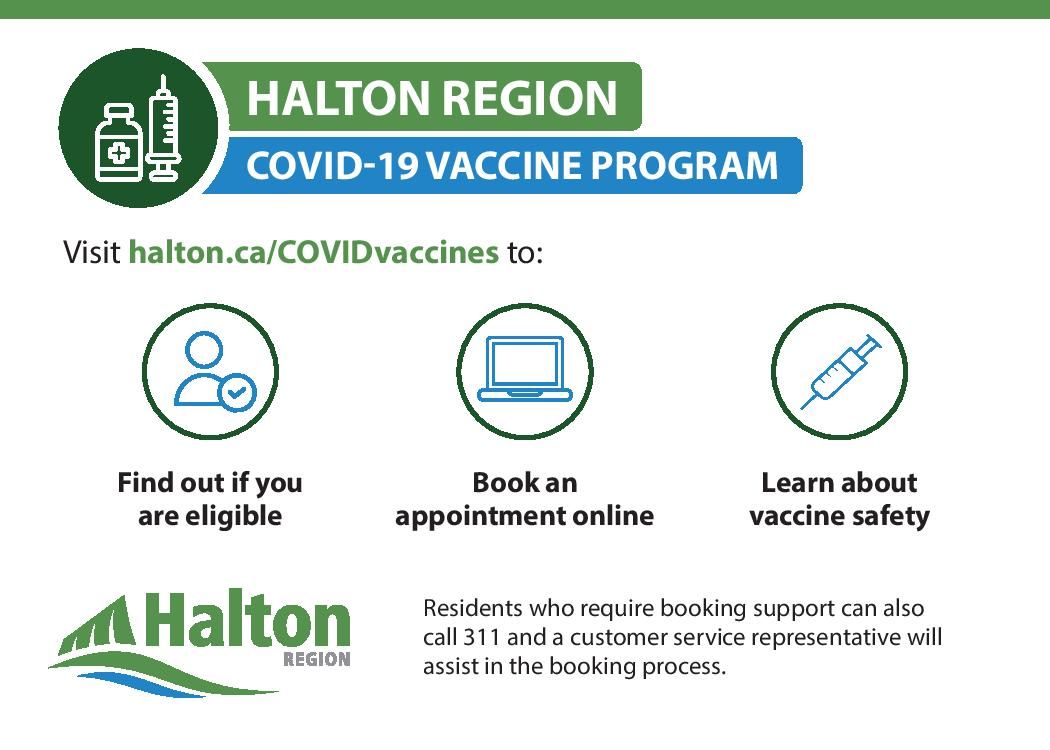 HALTON REGION
COVID-19 VACCINE PROGRAM

Visit halton.ca/COVIDvaccines to:

Find out if you are eligible

Book an appointment online

Learn about vaccine safety

Halton
REGION

Residents who require booking support can also call 311 and a customer service representative will assist in the booking process.